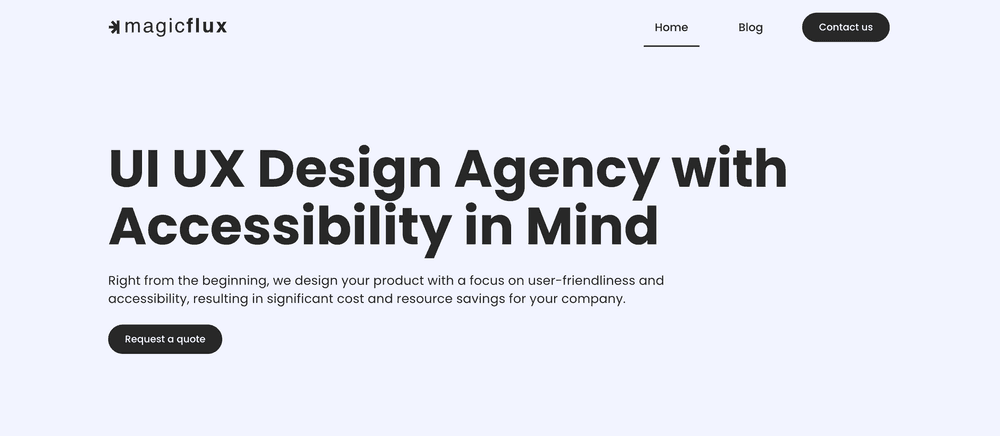 magicflux

Home Blog Contact us

UI UX Design Agency with Accessibility in Mind

Right from the beginning, we design your product with a focus on user-friendliness and accessibility, resulting in significant cost and resource savings for your company.

Request a quote